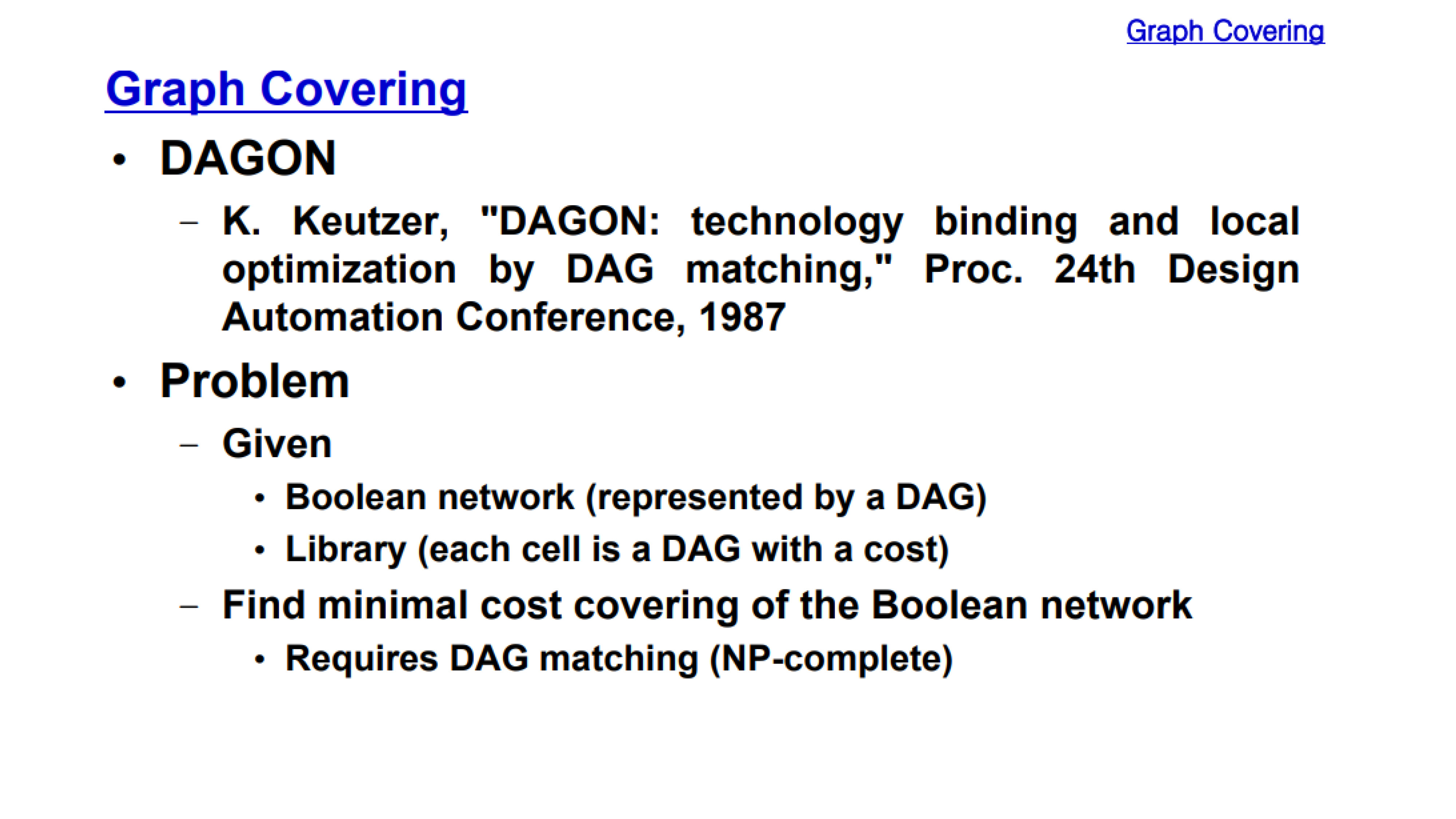 Graph Covering

Graph Covering

• DAGON

– K. Keutzer, "DAGON: technology binding and local optimization by DAG matching," Proc. 24th Design Automation Conference, 1987

• Problem

– Given

• Boolean network (represented by a DAG)

• Library (each cell is a DAG with a cost)

– Find minimal cost covering of the Boolean network

• Requires DAG matching (NP-complete)